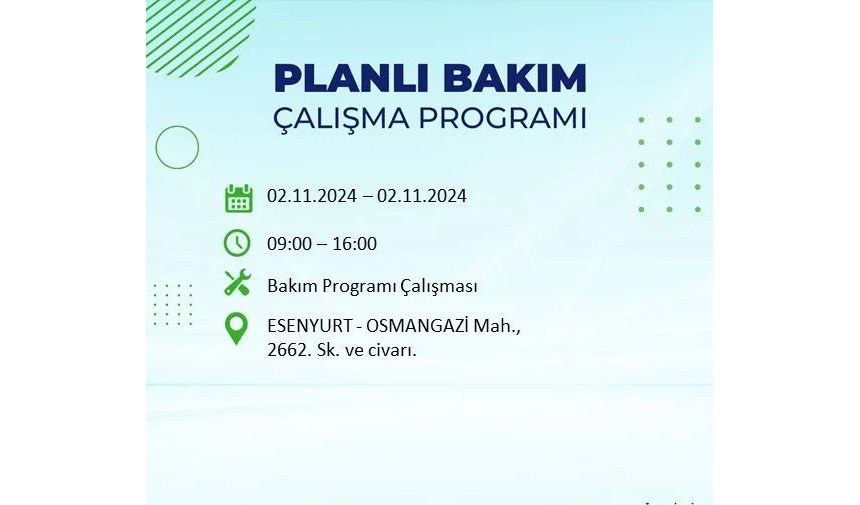 PLANLI BAKIM
ÇALIŞMA PROGRAMI

02.11.2024 – 02.11.2024

09:00 – 16:00

Bakım Programı Çalışması

ESENYURT - OSMANGAZİ Mah., 2662. Sk. ve civarı.